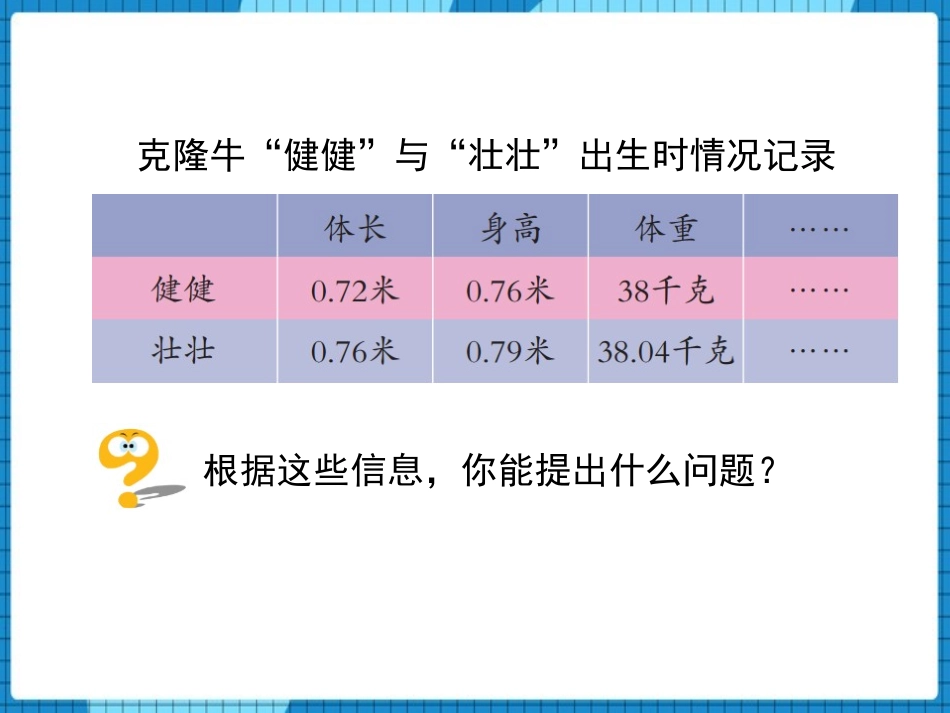 克隆牛“健健”与“壮壮”出生时情况记录

|  | 体长 | 身高 | 体重 | …… |
|---|---|---|---|---|
| 健健 | 0.72米 | 0.76米 | 38千克 | …… |
| 壮壮 | 0.76米 | 0.79米 | 38.04千克 | …… |

根据这些信息，你能提出什么问题？